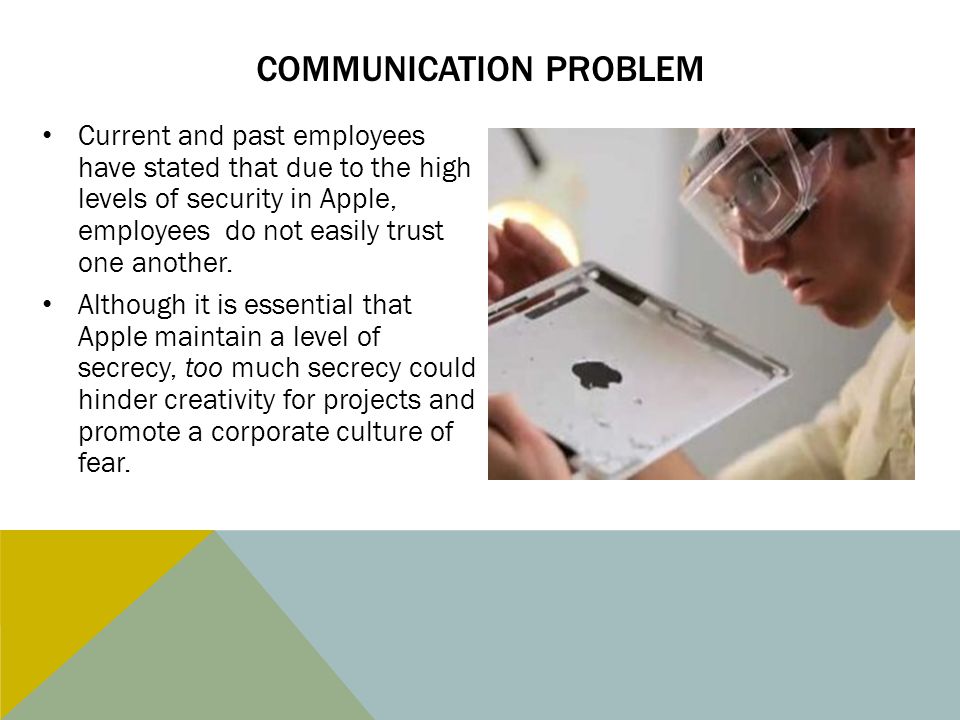 COMMUNICATION PROBLEM

• Current and past employees have stated that due to the high levels of security in Apple, employees do not easily trust one another.

• Although it is essential that Apple maintain a level of secrecy, too much secrecy could hinder creativity for projects and promote a corporate culture of fear.